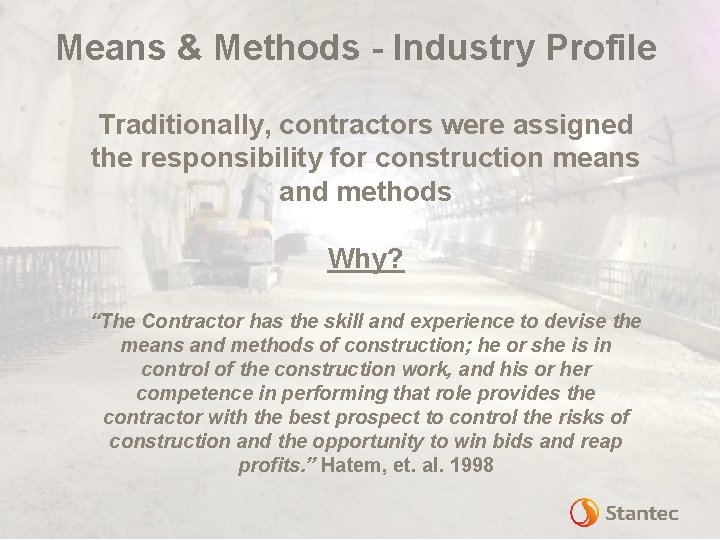 Means & Methods - Industry Profile

Traditionally, contractors were assigned the responsibility for construction means and methods

Why?

“The Contractor has the skill and experience to devise the means and methods of construction; he or she is in control of the construction work, and his or her competence in performing that role provides the contractor with the best prospect to control the risks of construction and the opportunity to win bids and reap profits.” Hatem, et. al. 1998

Stantec